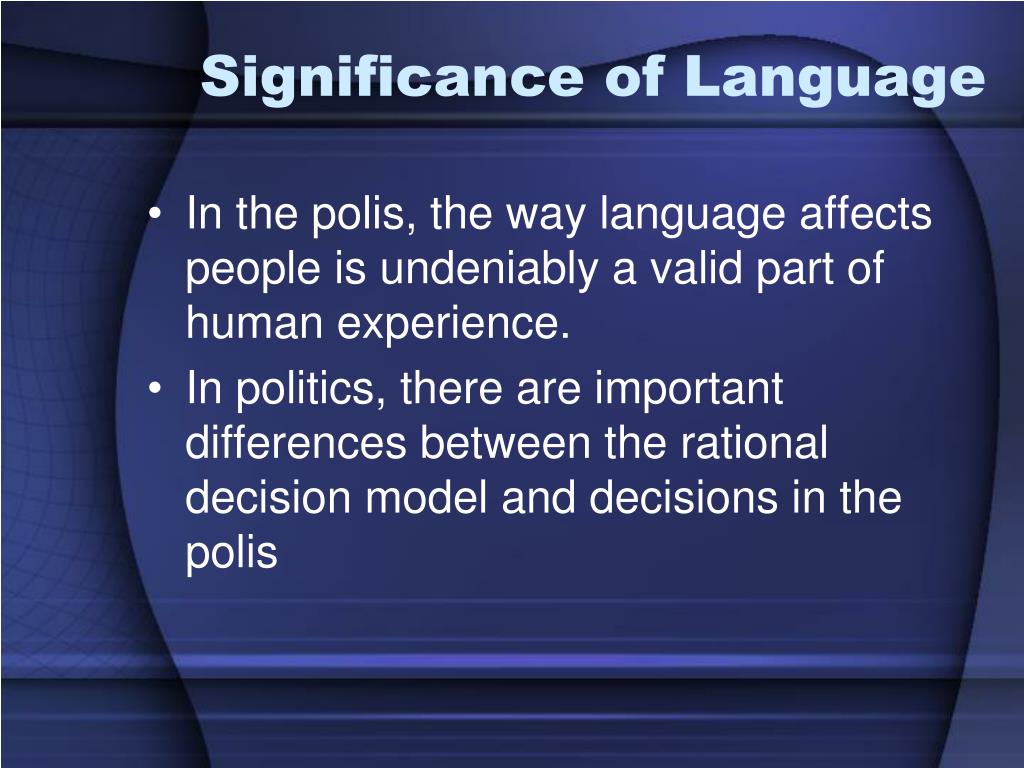 Significance of Language

• In the polis, the way language affects people is undeniably a valid part of human experience.
• In politics, there are important differences between the rational decision model and decisions in the polis